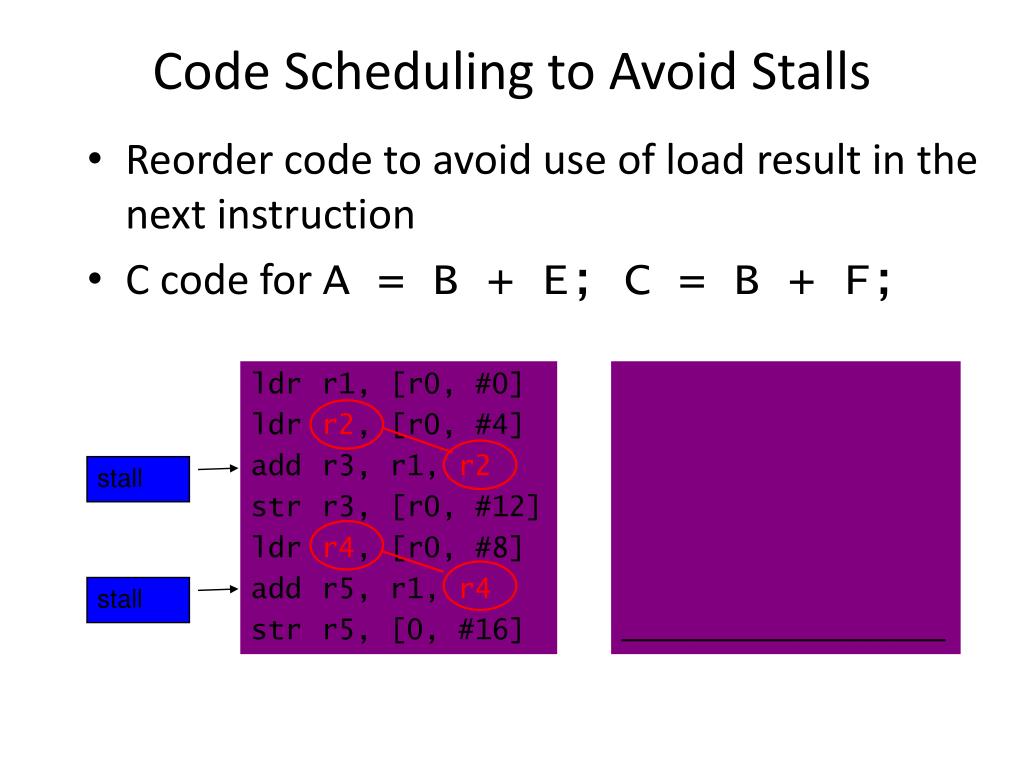 Code Scheduling to Avoid Stalls

• Reorder code to avoid use of load result in the next instruction
• C code for A = B + E; C = B + F;

stall

stall

ldr r1, [r0, #0]
ldr r2, [r0, #4]
add r3, r1, r2
str r3, [r0, #12]
ldr r4, [r0, #8]
add r5, r1, r4
str r5, [0, #16]